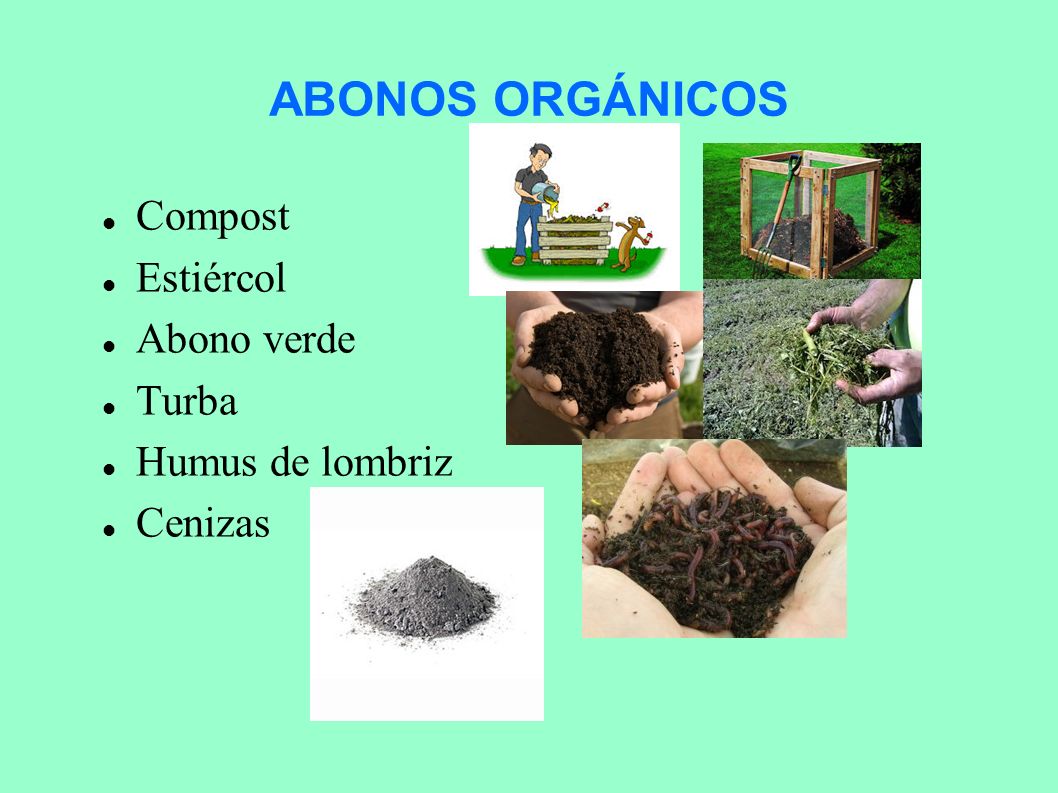 ABONOS ORGÁNICOS

- Compost
- Estiércol
- Abono verde
- Turba
- Humus de lombriz
- Cenizas